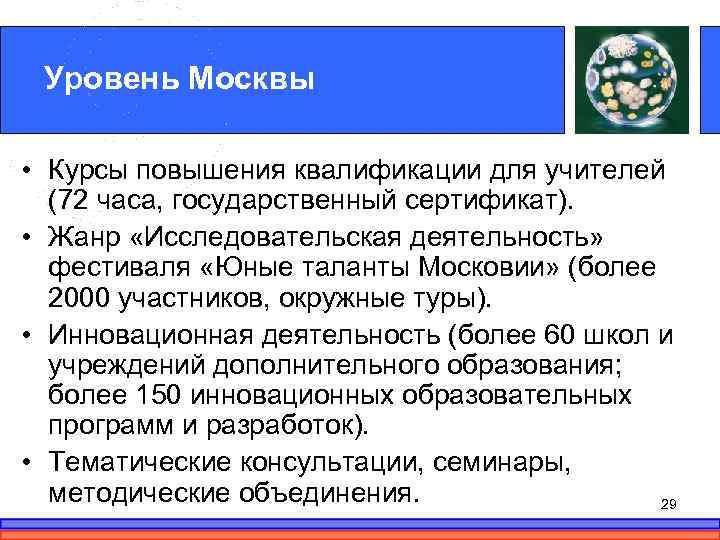 Уровень Москвы

• Курсы повышения квалификации для учителей (72 часа, государственный сертификат).

• Жанр «Исследовательская деятельность» фестиваля «Юные таланты Московии» (более 2000 участников, окружные туры).

• Инновационная деятельность (более 60 школ и учреждений дополнительного образования; более 150 инновационных образовательных программ и разработок).

• Тематические консультации, семинары, методические объединения.

29